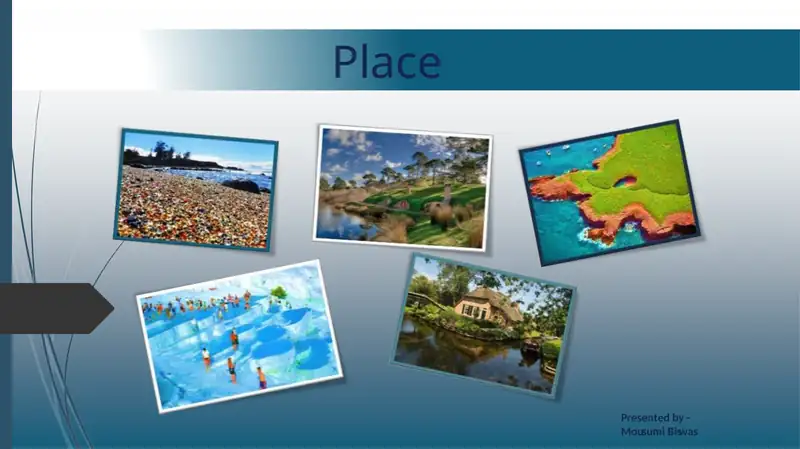 Place

Presented by -
Mousumi Biswas